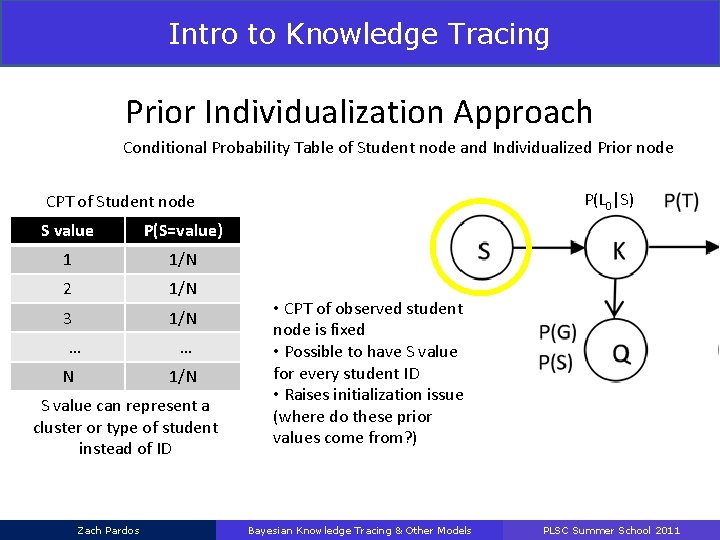 Intro to Knowledge Tracing

Prior Individualization Approach

Conditional Probability Table of Student node and Individualized Prior node

CPT of Student node

| S value | P(S=value) |
|---|---|
| 1 | 1/N |
| 2 | 1/N |
| 3 | 1/N |
| … | … |
| N | 1/N |

S value can represent a cluster or type of student instead of ID

• CPT of observed student node is fixed
• Possible to have S value for every student ID
• Raises initialization issue (where do these prior values come from?)

$P(L_0|S)$

P(T)

S

K

P(G)

P(S)

Q

Zach Pardos

Bayesian Knowledge Tracing & Other Models

PLSC Summer School 2011